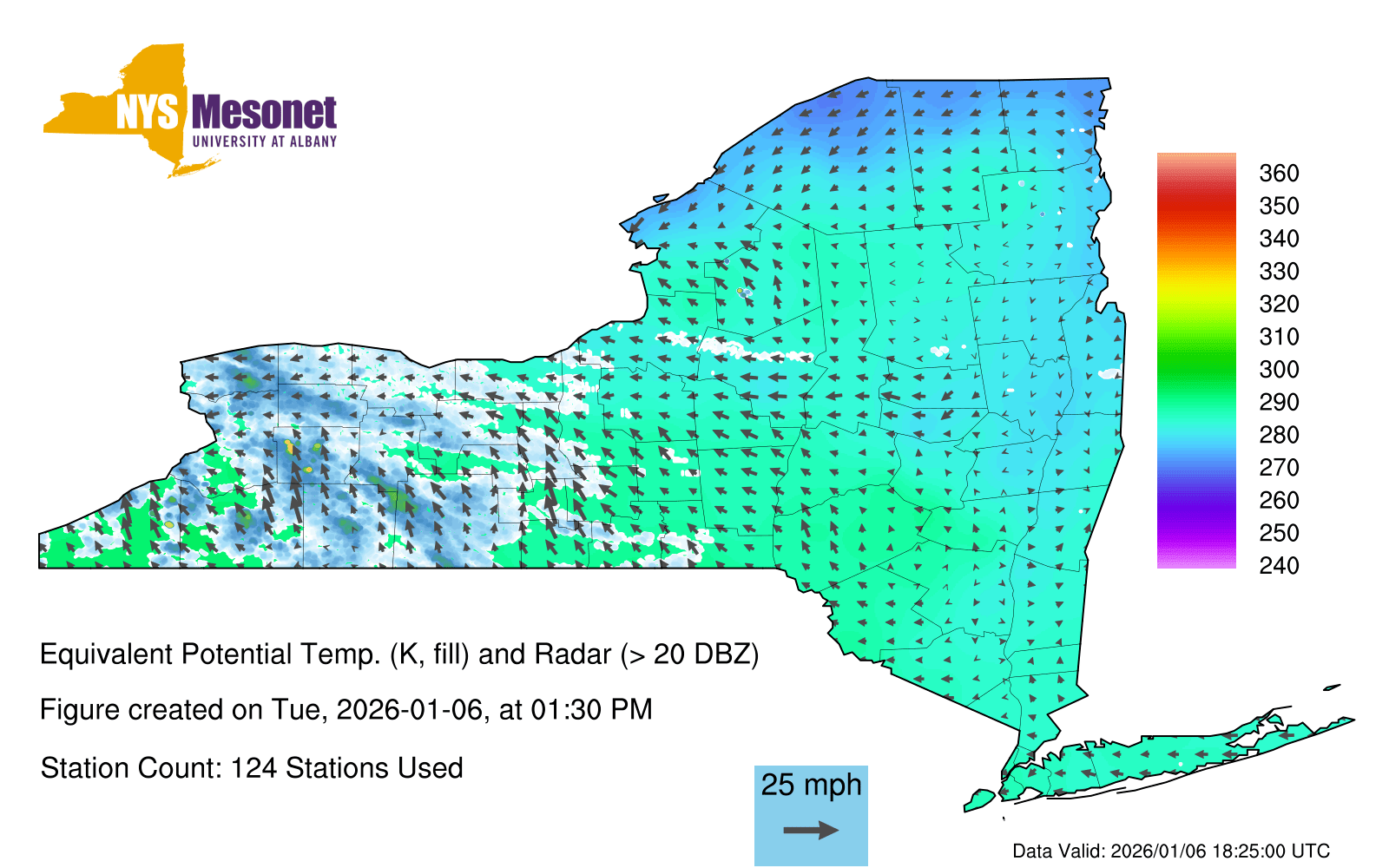 NYS Mesonet
UNIVERSITY AT ALBANY

360
350
340
330
320
310
300
290
280
270
260
250
240

Equivalent Potential Temp. (K, fill) and Radar (> 20 DBZ)

Figure created on Tue, 2026-01-06, at 01:30 PM

Station Count: 124 Stations Used

25 mph

Data Valid: 2026/01/06 18:25:00 UTC